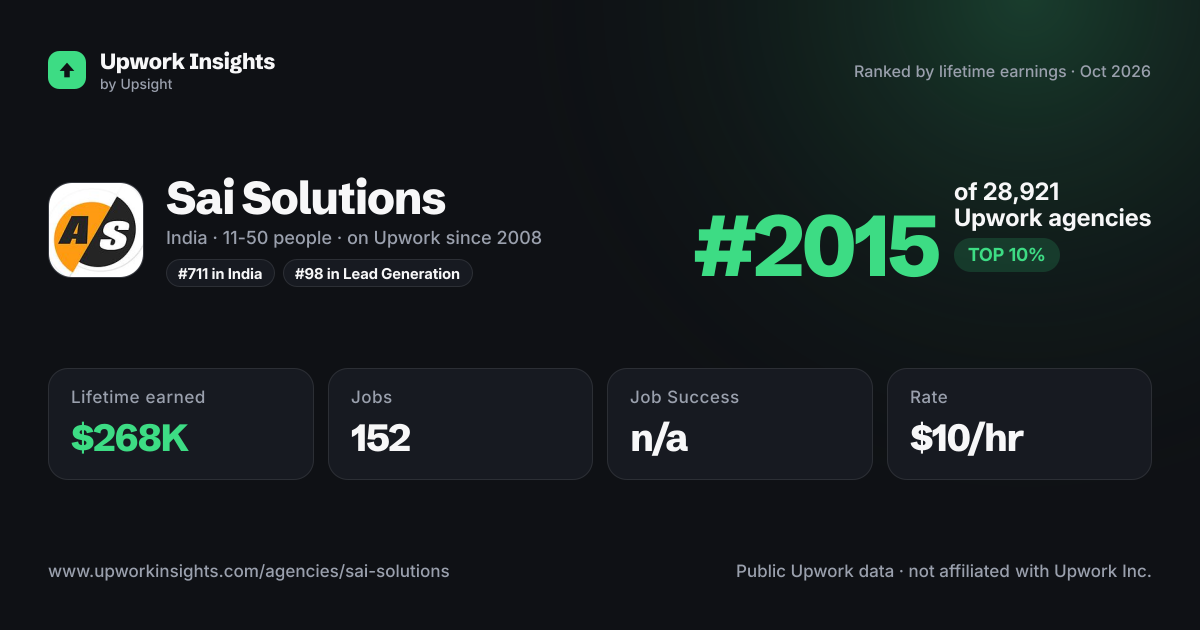 Upwork Insights
by Upsight

Ranked by lifetime earnings · Oct 2026

AS

Sai Solutions

India · 11-50 people · on Upwork since 2008

#711 in India

#98 in Lead Generation

#2015

of 28,921
Upwork agencies

TOP 10%

Lifetime earned
$268K

Jobs
152

Job Success
n/a

Rate
$10/hr

www.upworkinsights.com/agencies/sai-solutions

Public Upwork data · not affiliated with Upwork Inc.